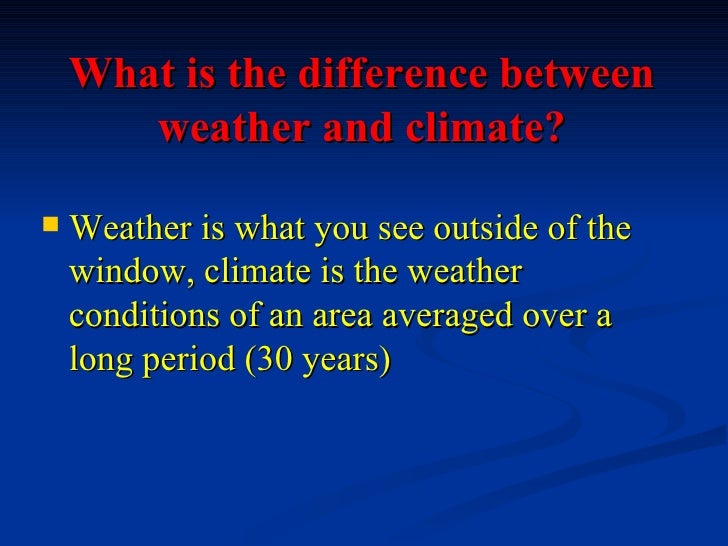 What is the difference between weather and climate?

Weather is what you see outside of the window, climate is the weather conditions of an area averaged over a long period (30 years)